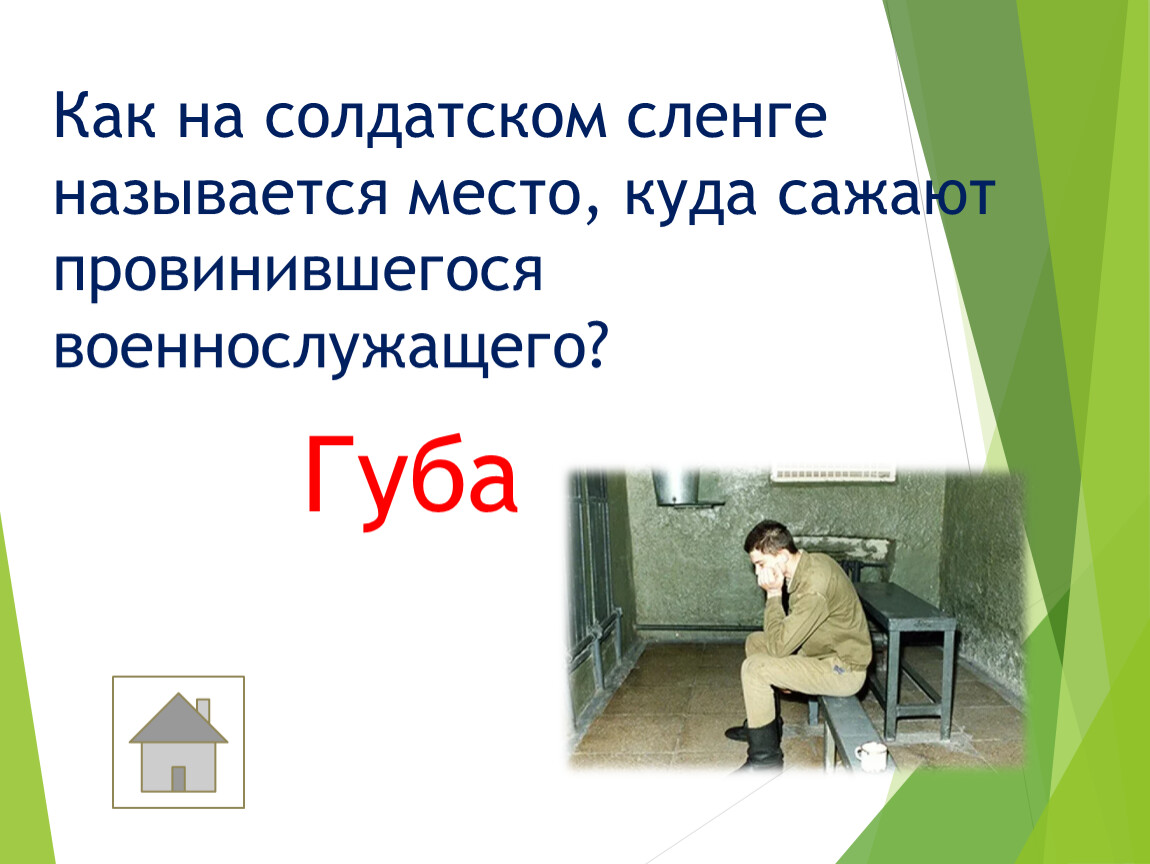 Как на солдатском сленге называется место, куда сажают провинившегося военнослужащего?

Губа